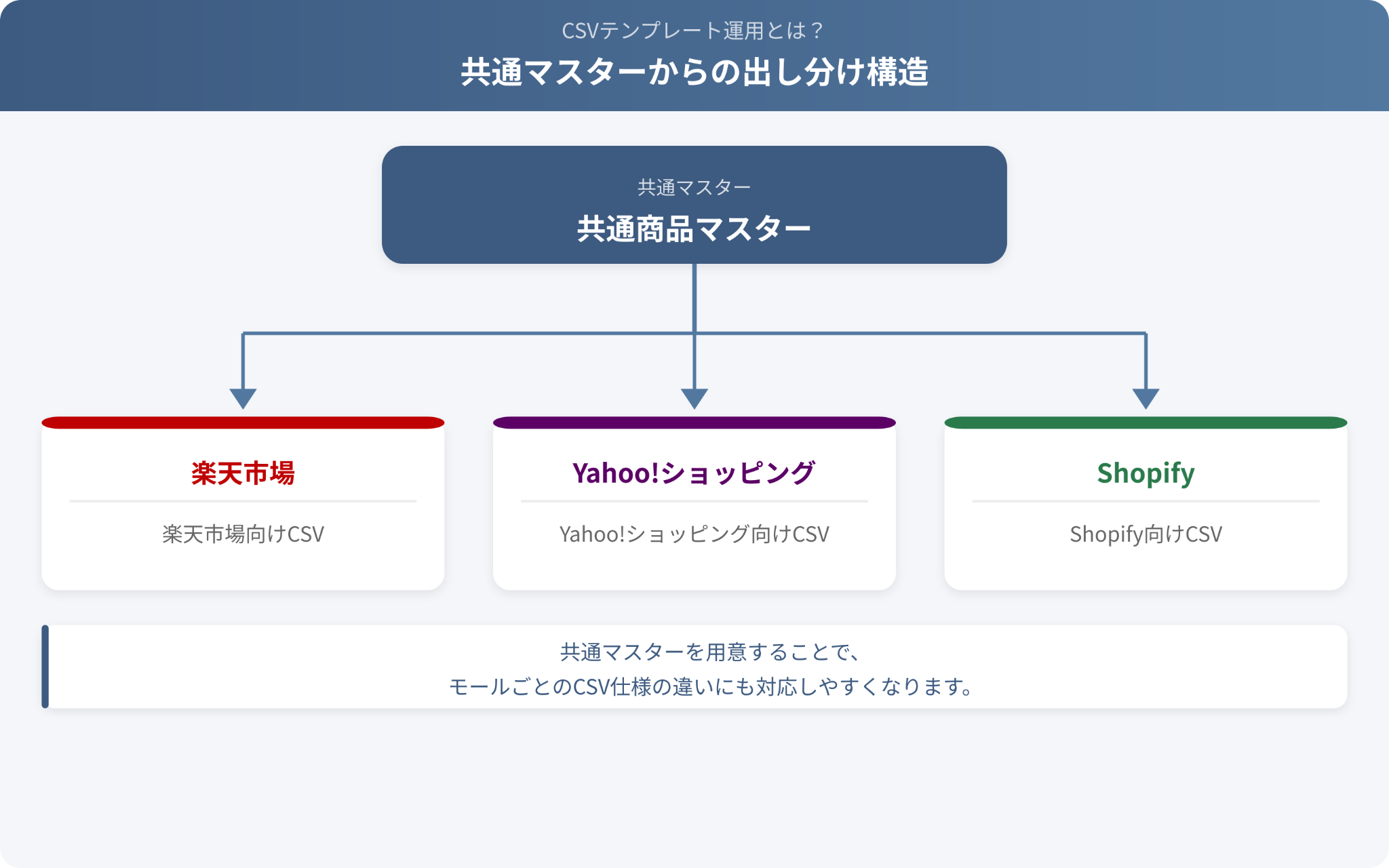 CSVテンプレート運用とは？

共通マスターからの出し分け構造

共通マスター

共通商品マスター

楽天市場

楽天市場向けCSV

Yahoo!ショッピング

Yahoo!ショッピング向けCSV

Shopify

Shopify向けCSV

共通マスターを用意することで、
モールごとのCSV仕様の違いにも対応しやすくなります。